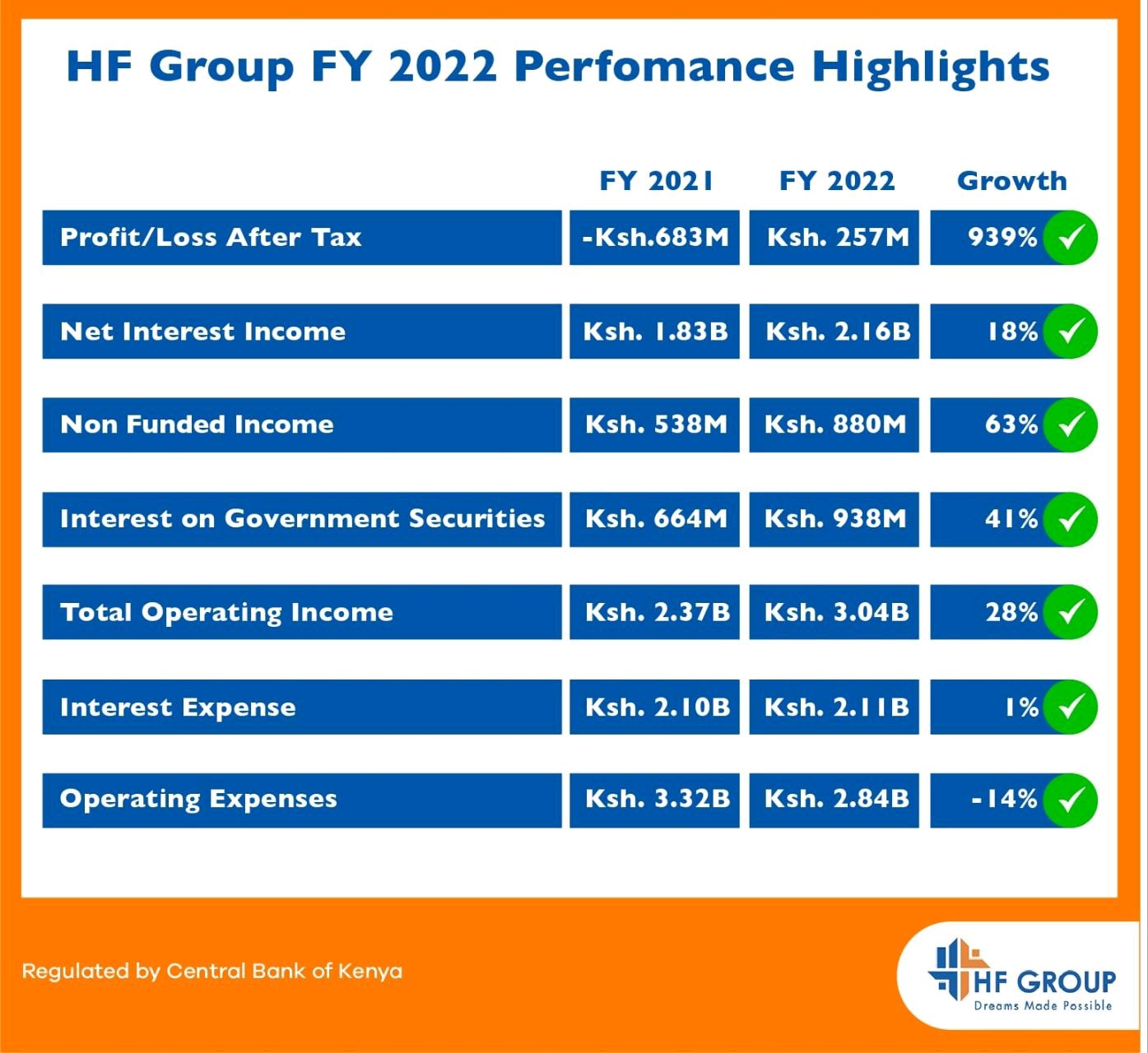 HF Group FY 2022 Perfomance Highlights

| | FY 2021 | FY 2022 | Growth |
|---|---|---|---|
| Profit/Loss After Tax | -Ksh.683M | Ksh. 257M | 939% |
| Net Interest Income | Ksh. 1.83B | Ksh. 2.16B | 18% |
| Non Funded Income | Ksh. 538M | Ksh. 880M | 63% |
| Interest on Government Securities | Ksh. 664M | Ksh. 938M | 41% |
| Total Operating Income | Ksh. 2.37B | Ksh. 3.04B | 28% |
| Interest Expense | Ksh. 2.10B | Ksh. 2.11B | 1% |
| Operating Expenses | Ksh. 3.32B | Ksh. 2.84B | -14% |

Regulated by Central Bank of Kenya

HF GROUP
Dreams Made Possible